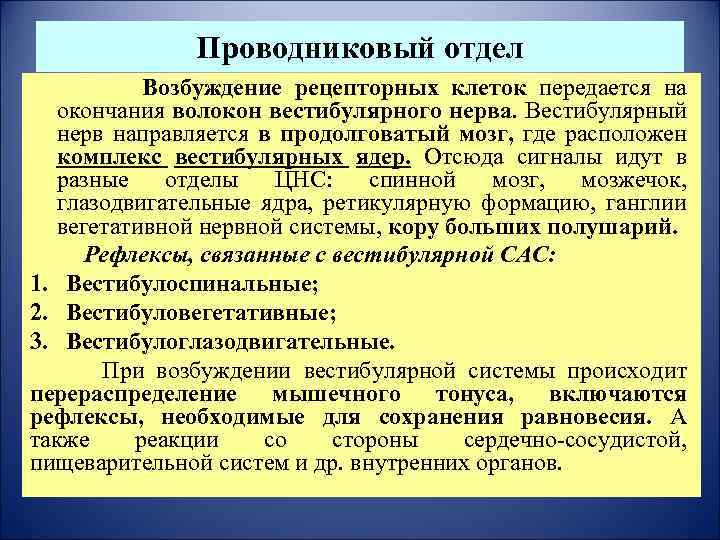 Проводниковый отдел

Возбуждение рецепторных клеток передается на окончания волокон вестибулярного нерва. Вестибулярный нерв направляется в продолговатый мозг, где расположен комплекс вестибулярных ядер. Отсюда сигналы идут в разные отделы ЦНС: спинной мозг, мозжечок, глазодвигательные ядра, ретикулярную формацию, ганглии вегетативной нервной системы, кору больших полушарий.

Рефлексы, связанные с вестибулярной САС:

1. Вестибулоспинальные;
2. Вестибуловегетативные;
3. Вестибулоглазодвигательные.

При возбуждении вестибулярной системы происходит перераспределение мышечного тонуса, включаются рефлексы, необходимые для сохранения равновесия. А также реакции со стороны сердечно-сосудистой, пищеварительной систем и др. внутренних органов.